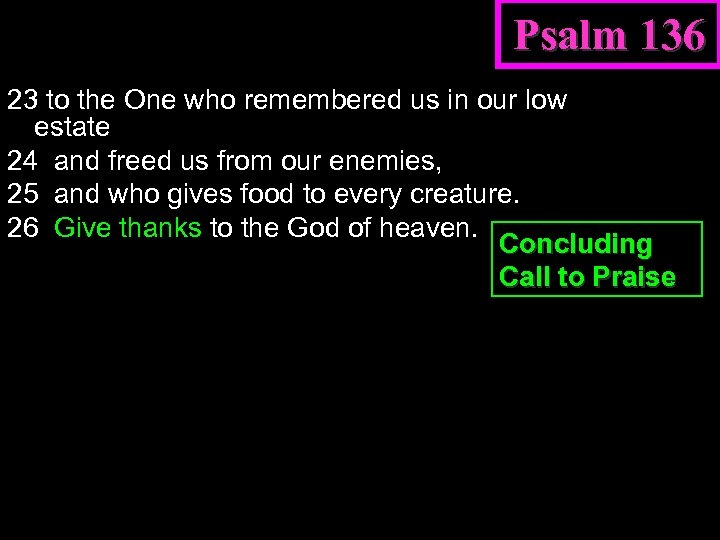 Psalm 136

23 to the One who remembered us in our low estate

24 and freed us from our enemies,

25 and who gives food to every creature.

26 Give thanks to the God of heaven.

Concluding Call to Praise